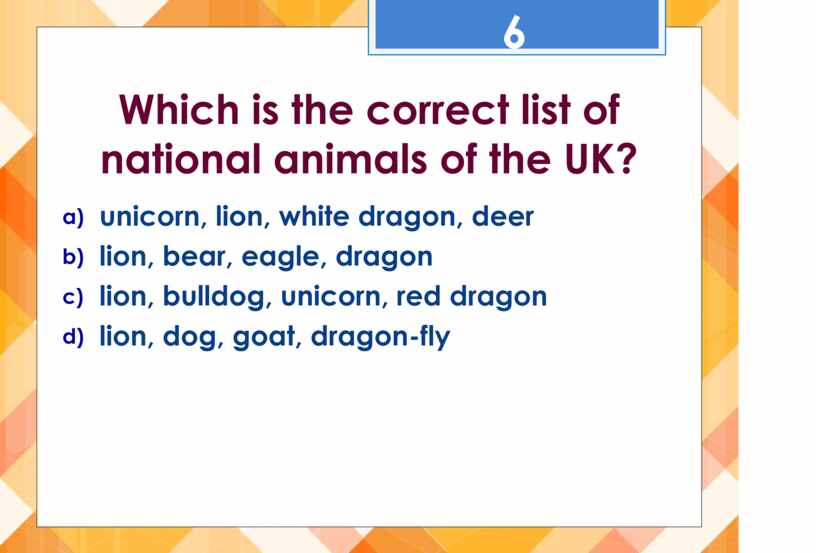 6

Which is the correct list of national animals of the UK?

a) unicorn, lion, white dragon, deer
b) lion, bear, eagle, dragon
c) lion, bulldog, unicorn, red dragon
d) lion, dog, goat, dragon-fly